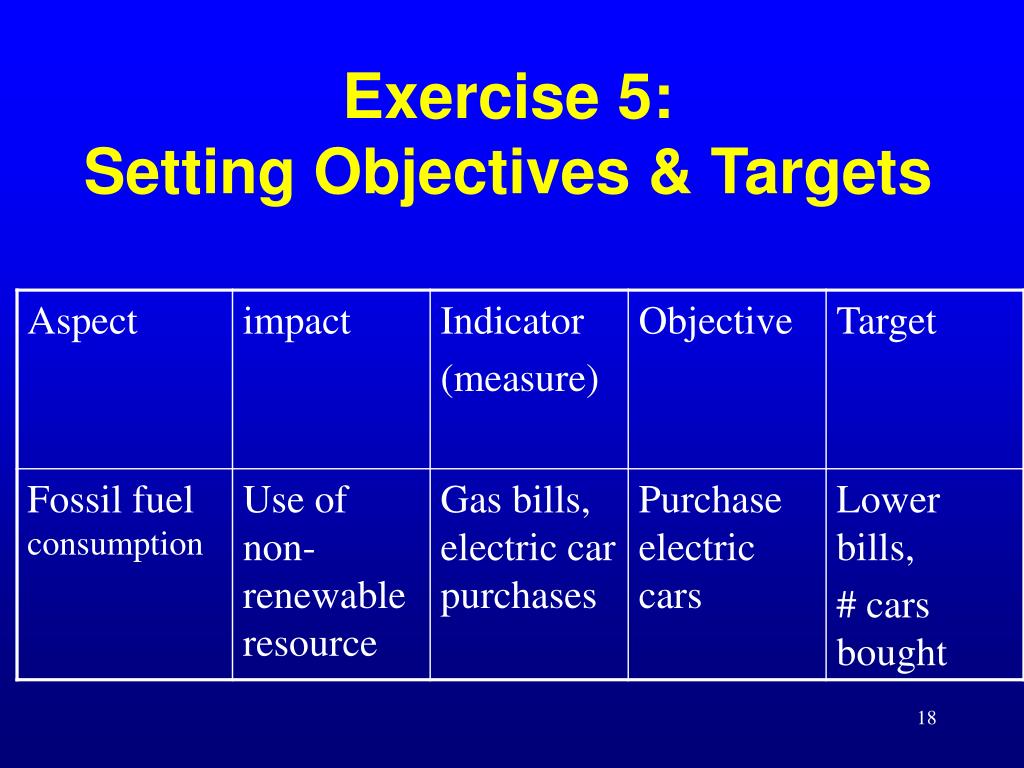 Exercise 5:
Setting Objectives & Targets

| Aspect | impact | Indicator (measure) | Objective | Target |
|---|---|---|---|---|
| Fossil fuel consumption | Use of non-renewable resource | Gas bills, electric car purchases | Purchase electric cars | Lower bills, # cars bought |

18